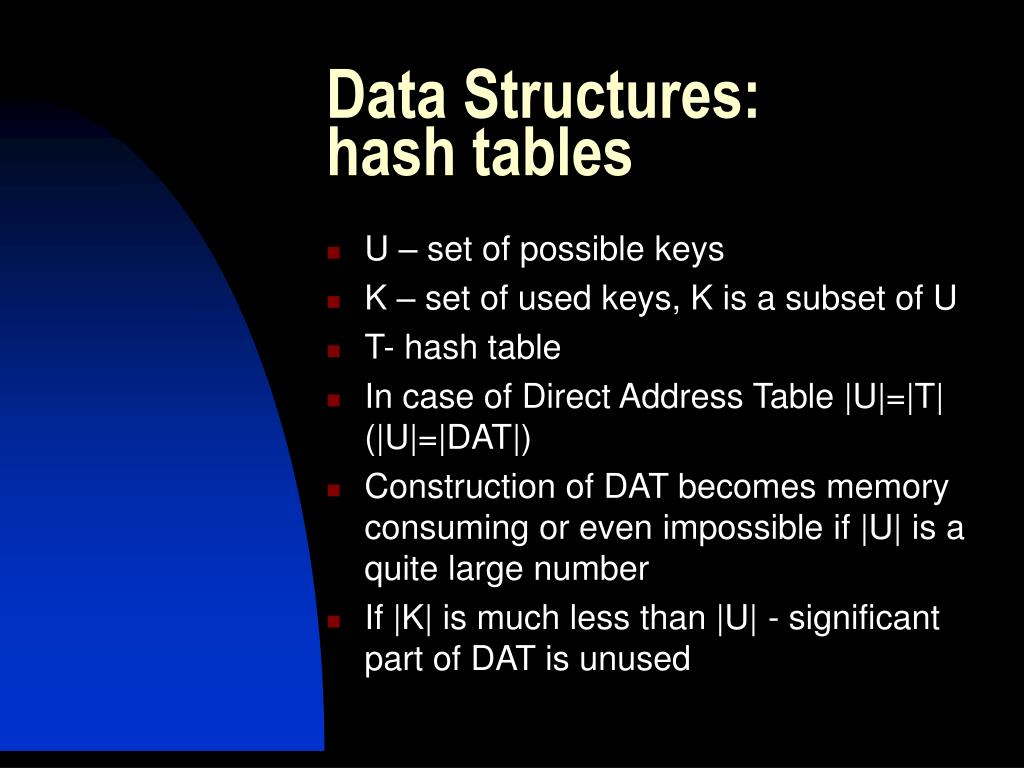 Data Structures:
hash tables

- U – set of possible keys
- K – set of used keys, K is a subset of U
- T- hash table
- In case of Direct Address Table |U|=|T| (|U|=|DAT|)
- Construction of DAT becomes memory consuming or even impossible if |U| is a quite large number
- If |K| is much less than |U| - significant part of DAT is unused